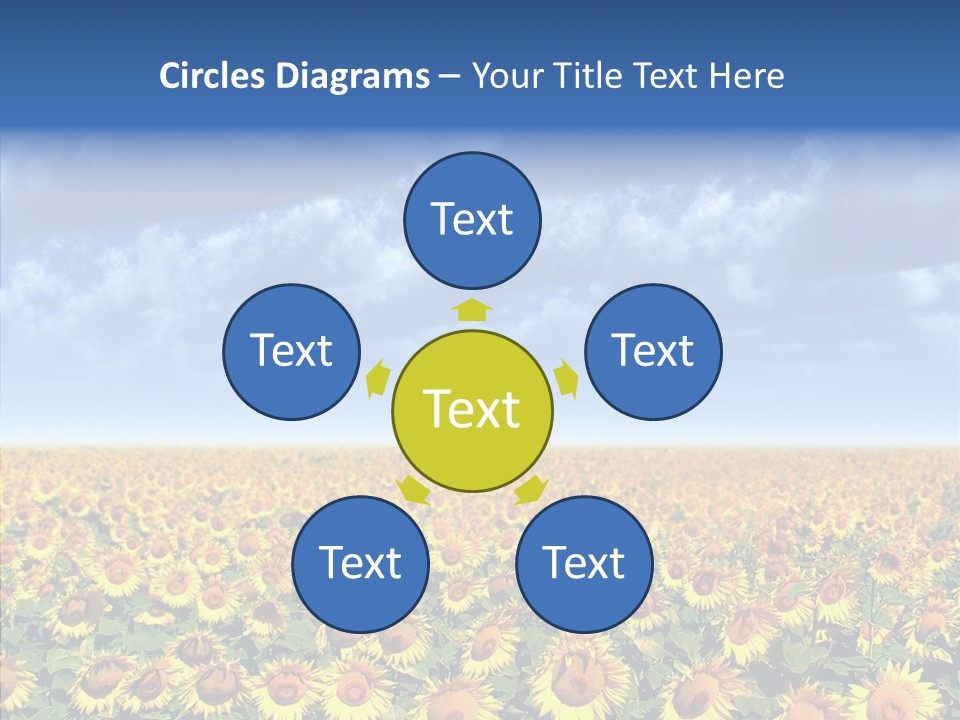 Circles Diagrams – Your Title Text Here

Text

Text

Text

Text

Text

Text